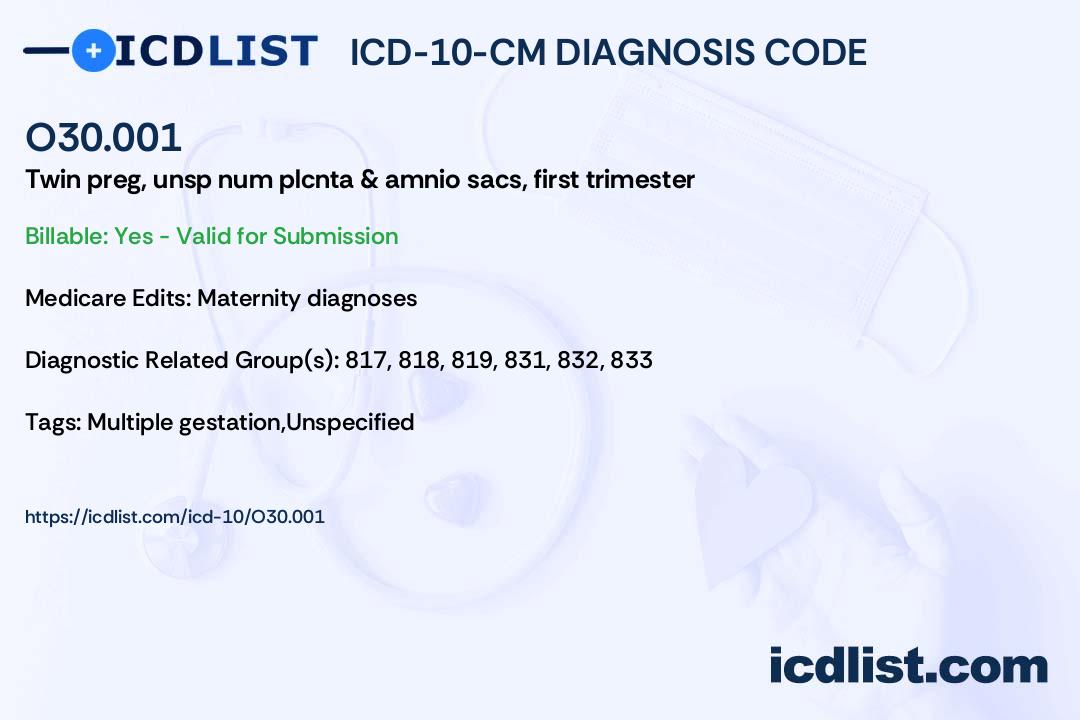 ICDLIST ICD-10-CM DIAGNOSIS CODE

O30.001

Twin preg, unsp num plcnta & amnio sacs, first trimester

Billable: Yes - Valid for Submission

Medicare Edits: Maternity diagnoses

Diagnostic Related Group(s): 817, 818, 819, 831, 832, 833

Tags: Multiple gestation,Unspecified

https://icdlist.com/icd-10/O30.001

icdlist.com